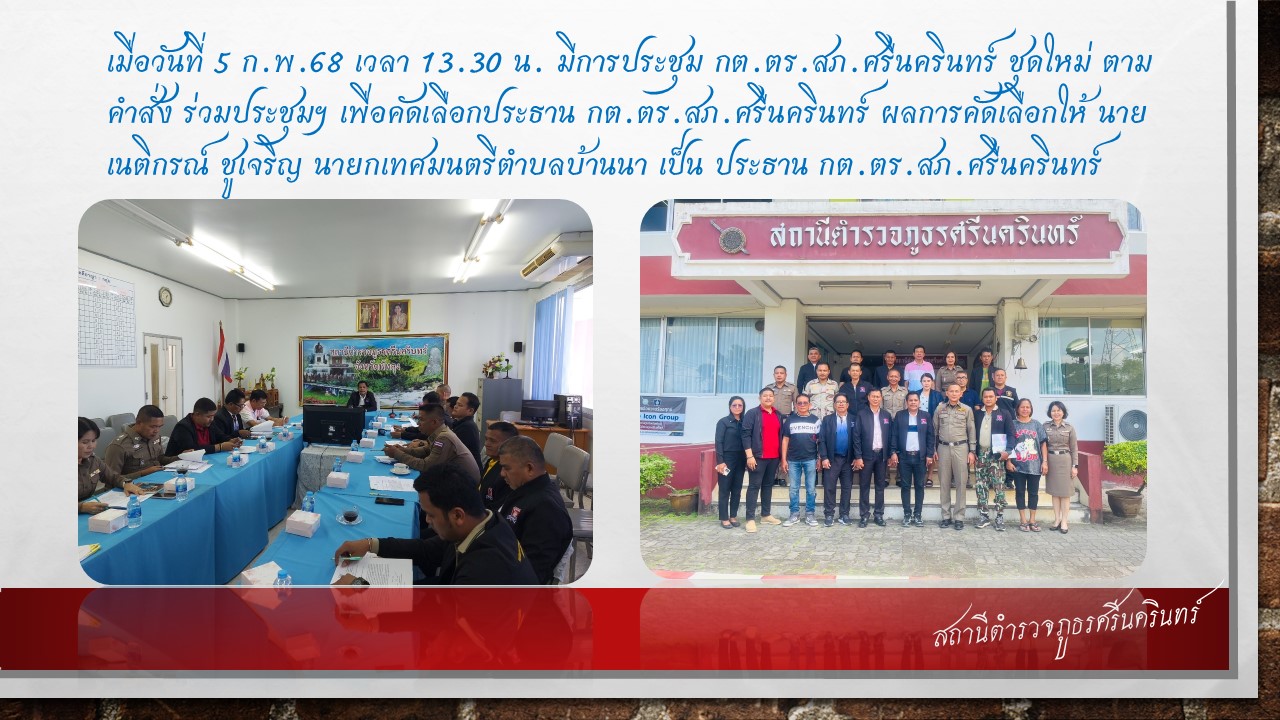 เมื่อวันที่ 5 ก.พ.68 เวลา 13.30 น. มีการประชุม กต.ตร.สภ.ศรีนครินทร์ ชุดใหม่ ตามคำสั่ง ร่วมประชุมฯ เพื่อคัดเลือกประธาน กต.ตร.สภ.ศรีนครินทร์ ผลการคัดเลือกให้ นายเนติกรณ์ ชูเจริญ นายกเทศมนตรีตำบลบ้านนา เป็น ประธาน กต.ตร.สภ.ศรีนครินทร์

สถานีตำรวจภูธรศรีนครินทร์

Icon Group

GIVENCHY

สถานีตำรวจภูธรศรีนครินทร์